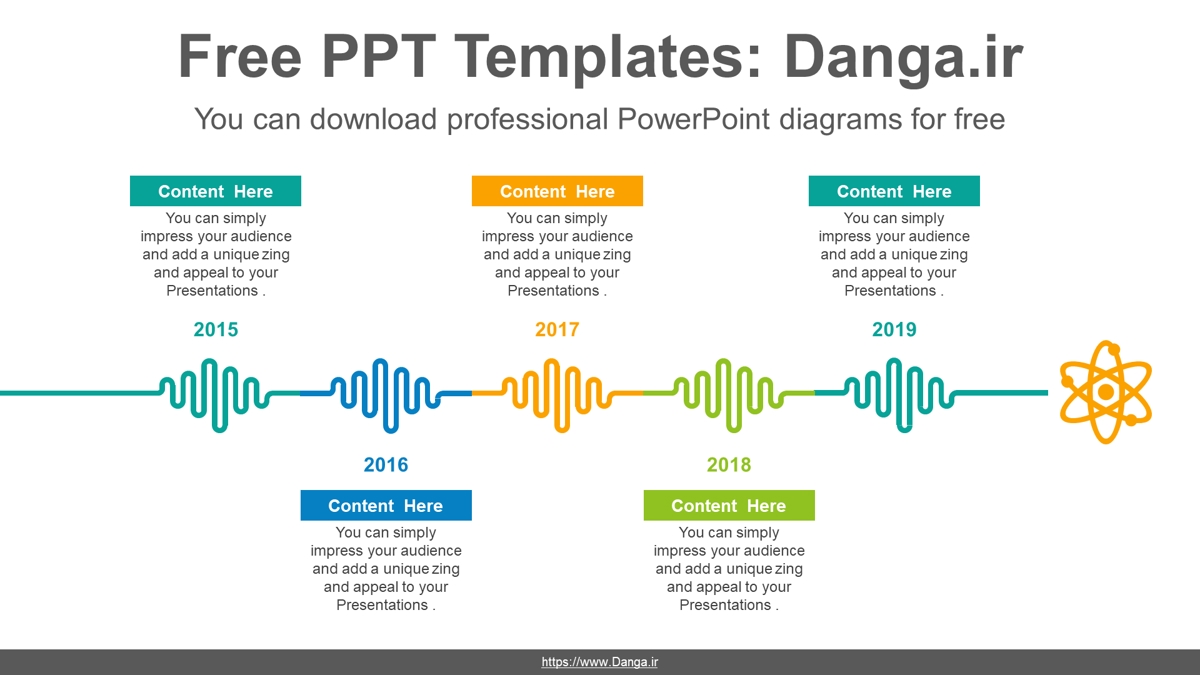 Free PPT Templates: Danga.ir

You can download professional PowerPoint diagrams for free

Content Here
You can simply impress your audience and add a unique zing and appeal to your Presentations .

2015

Content Here
You can simply impress your audience and add a unique zing and appeal to your Presentations .

2017

Content Here
You can simply impress your audience and add a unique zing and appeal to your Presentations .

2019

2016

Content Here
You can simply impress your audience and add a unique zing and appeal to your Presentations .

2018

Content Here
You can simply impress your audience and add a unique zing and appeal to your Presentations .

https://www.Danga.ir